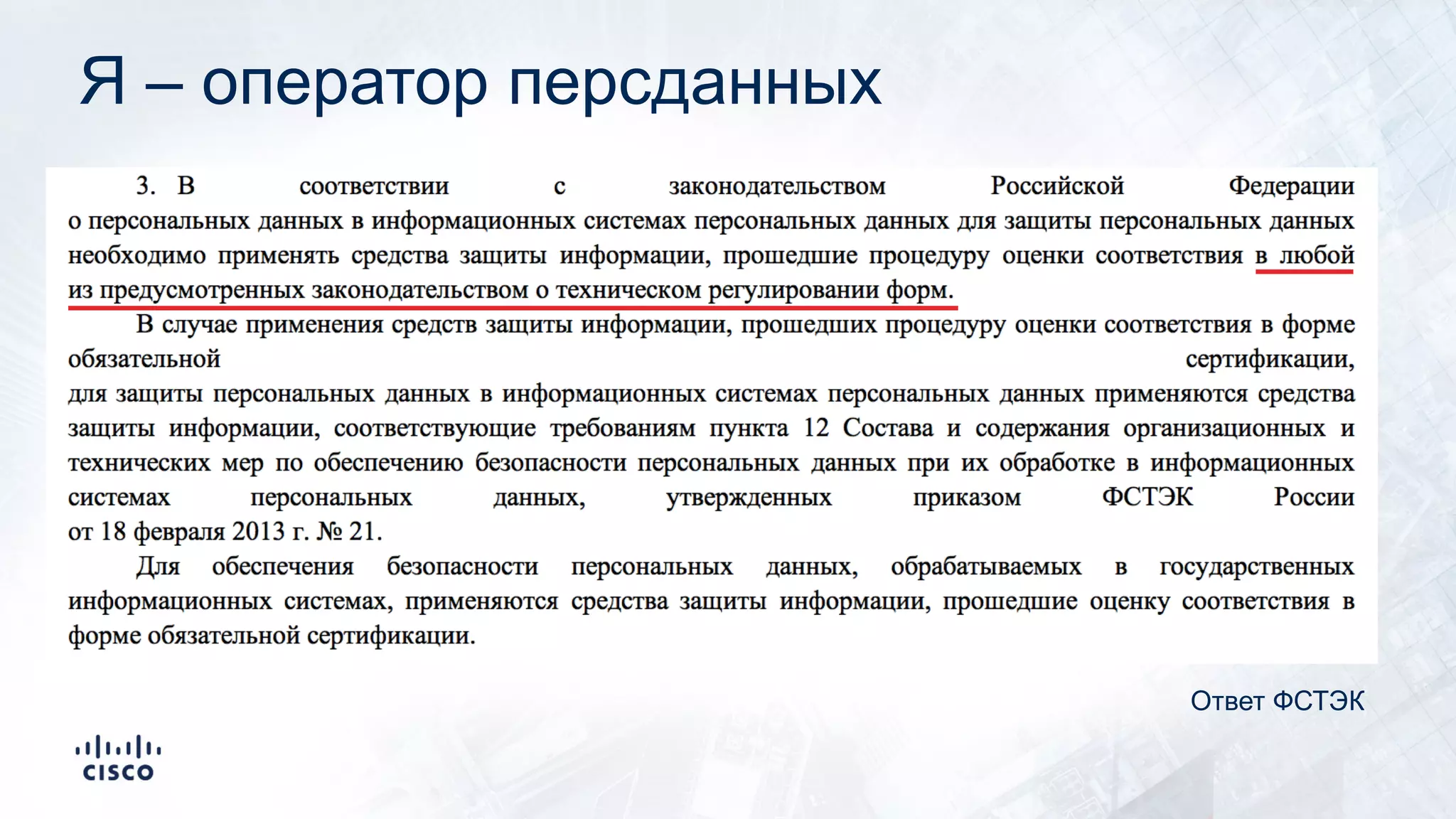 Я – оператор персданных

3. В соответствии с законодательством Российской Федерации о персональных данных в информационных системах персональных данных для защиты персональных данных необходимо применять средства защиты информации, прошедшие процедуру оценки соответствия в любой из предусмотренных законодательством о техническом регулировании форм.

В случае применения средств защиты информации, прошедших процедуру оценки соответствия в форме обязательной сертификации, для защиты персональных данных в информационных системах персональных данных применяются средства защиты информации, соответствующие требованиям пункта 12 Состава и содержания организационных и технических мер по обеспечению безопасности персональных данных при их обработке в информационных системах персональных данных, утвержденных приказом ФСТЭК России от 18 февраля 2013 г. № 21.

Для обеспечения безопасности персональных данных, обрабатываемых в государственных информационных системах, применяются средства защиты информации, прошедшие оценку соответствия в форме обязательной сертификации.

Ответ ФСТЭК

CISCO